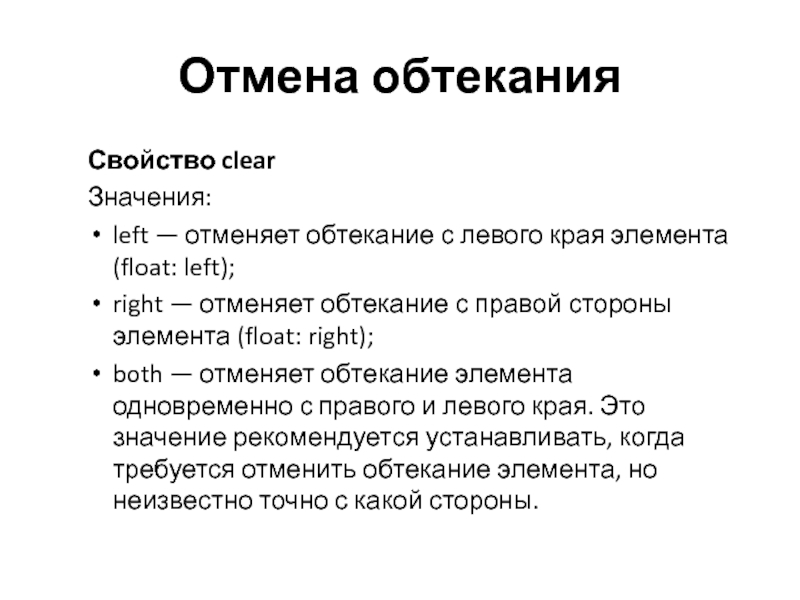 Отмена обтекания

Свойство clear

Значения:

• left — отменяет обтекание с левого края элемента (float: left);
• right — отменяет обтекание с правой стороны элемента (float: right);
• both — отменяет обтекание элемента одновременно с правого и левого края. Это значение рекомендуется устанавливать, когда требуется отменить обтекание элемента, но неизвестно точно с какой стороны.